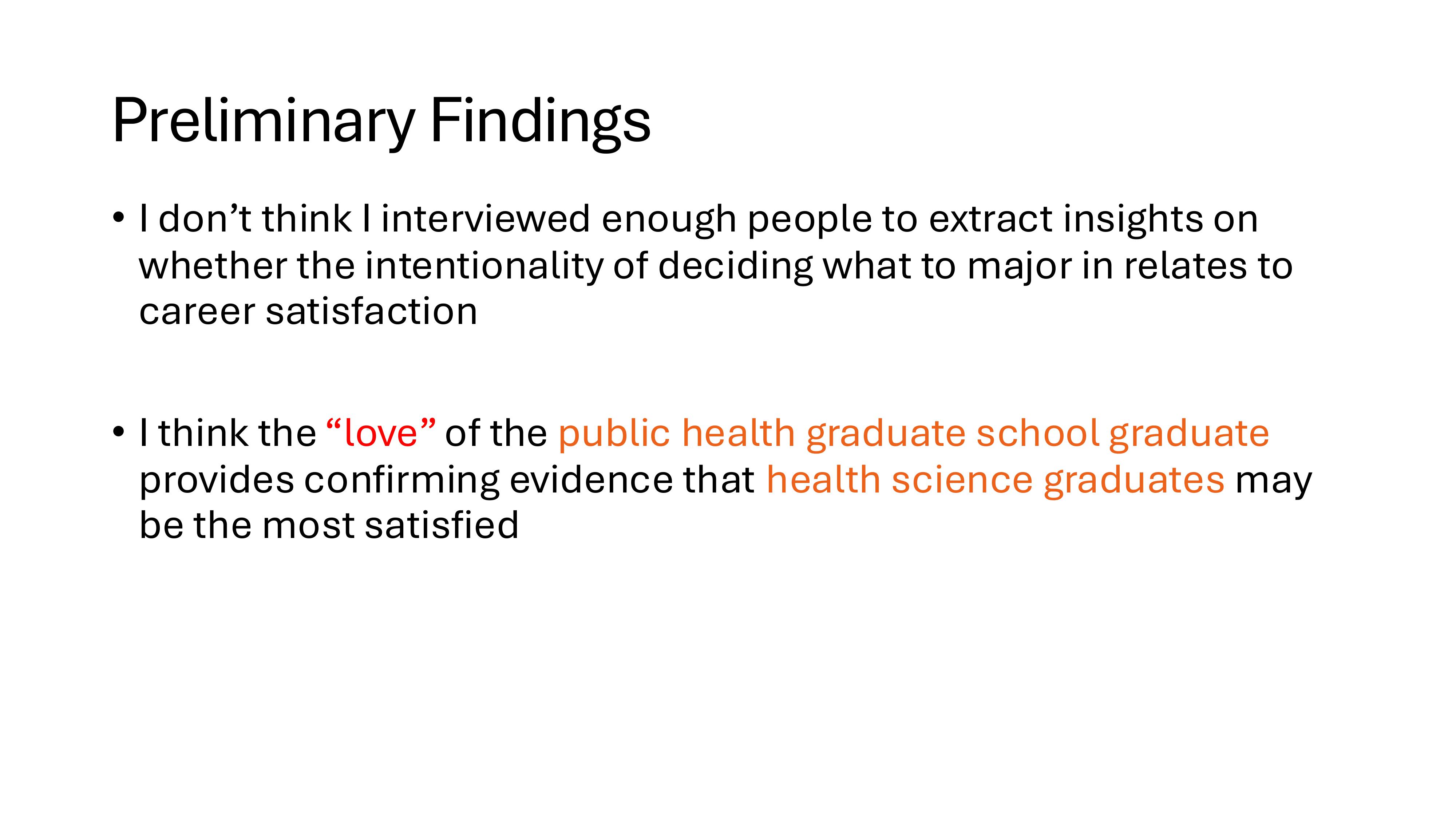 Preliminary Findings

• I don’t think I interviewed enough people to extract insights on whether the intentionality of deciding what to major in relates to career satisfaction

• I think the “love” of the public health graduate school graduate provides confirming evidence that health science graduates may be the most satisfied